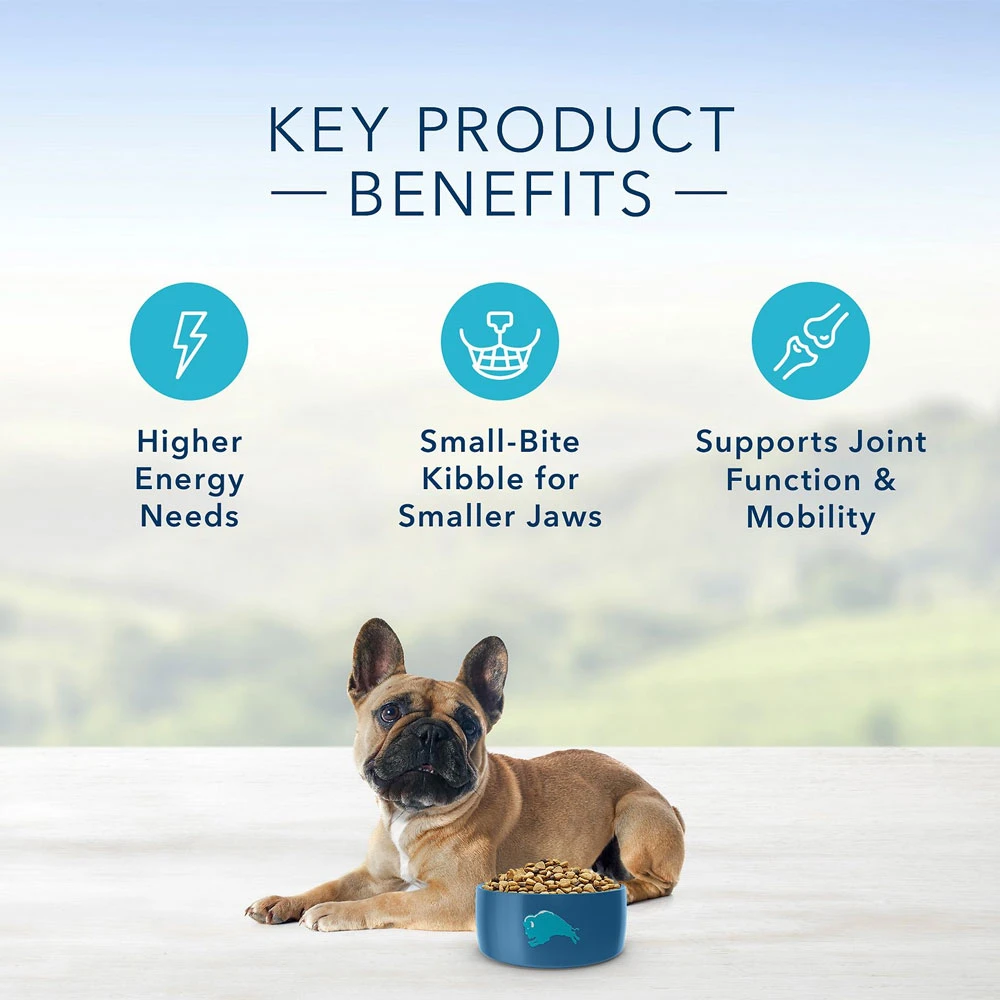 KEY PRODUCT
— BENEFITS —

Higher Energy Needs

Small-Bite Kibble for Smaller Jaws

Supports Joint Function & Mobility